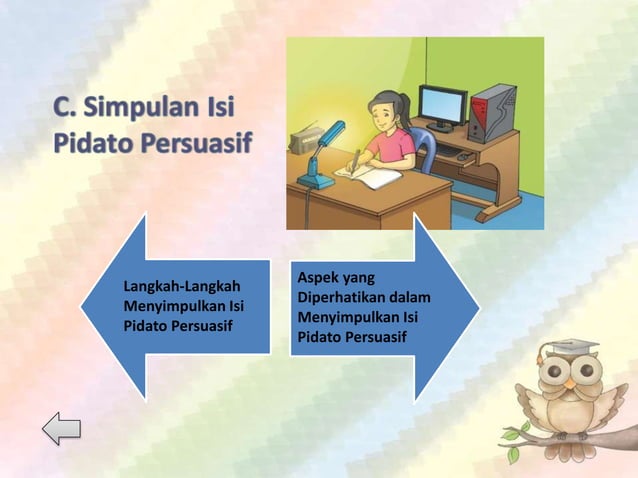 C. Simpulan Isi Pidato Persuasif

Langkah-Langkah Menyimpulkan Isi Pidato Persuasif

Aspek yang Diperhatikan dalam Menyimpulkan Isi Pidato Persuasif